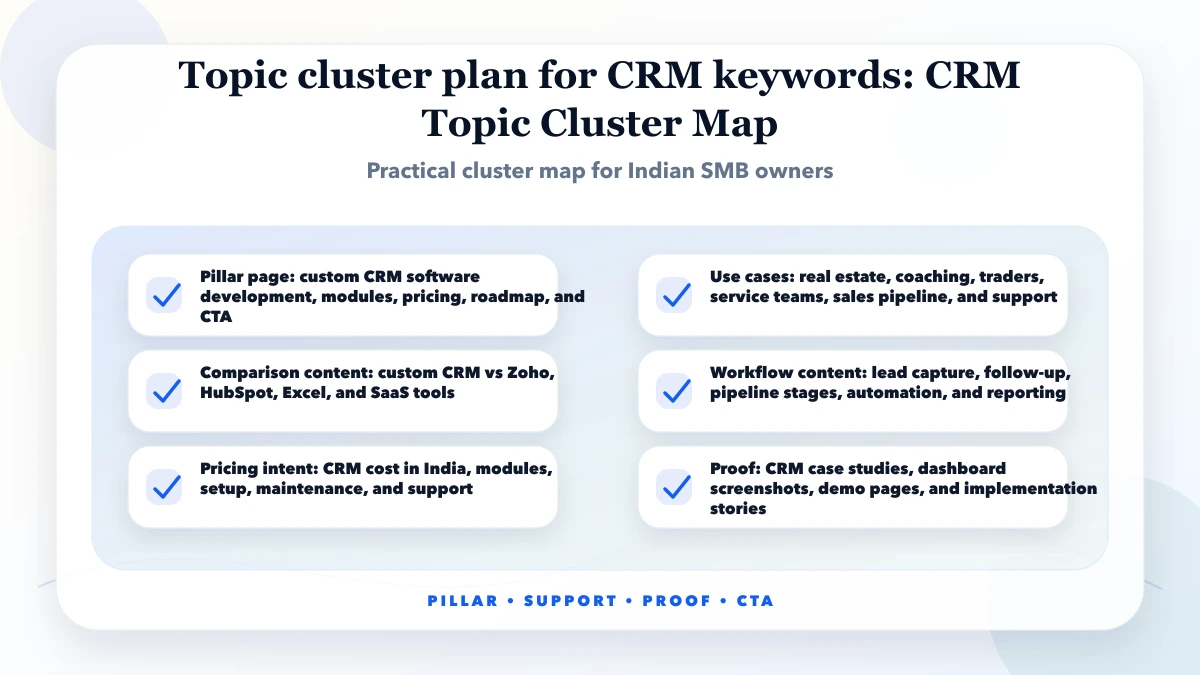 Topic cluster plan for CRM keywords: CRM Topic Cluster Map

Practical cluster map for Indian SMB owners

Pillar page: custom CRM software development, modules, pricing, roadmap, and CTA

Comparison content: custom CRM vs Zoho, HubSpot, Excel, and SaaS tools

Pricing intent: CRM cost in India, modules, setup, maintenance, and support

Use cases: real estate, coaching, traders, service teams, sales pipeline, and support

Workflow content: lead capture, follow-up, pipeline stages, automation, and reporting

Proof: CRM case studies, dashboard screenshots, demo pages, and implementation stories

PILLAR • SUPPORT • PROOF • CTA